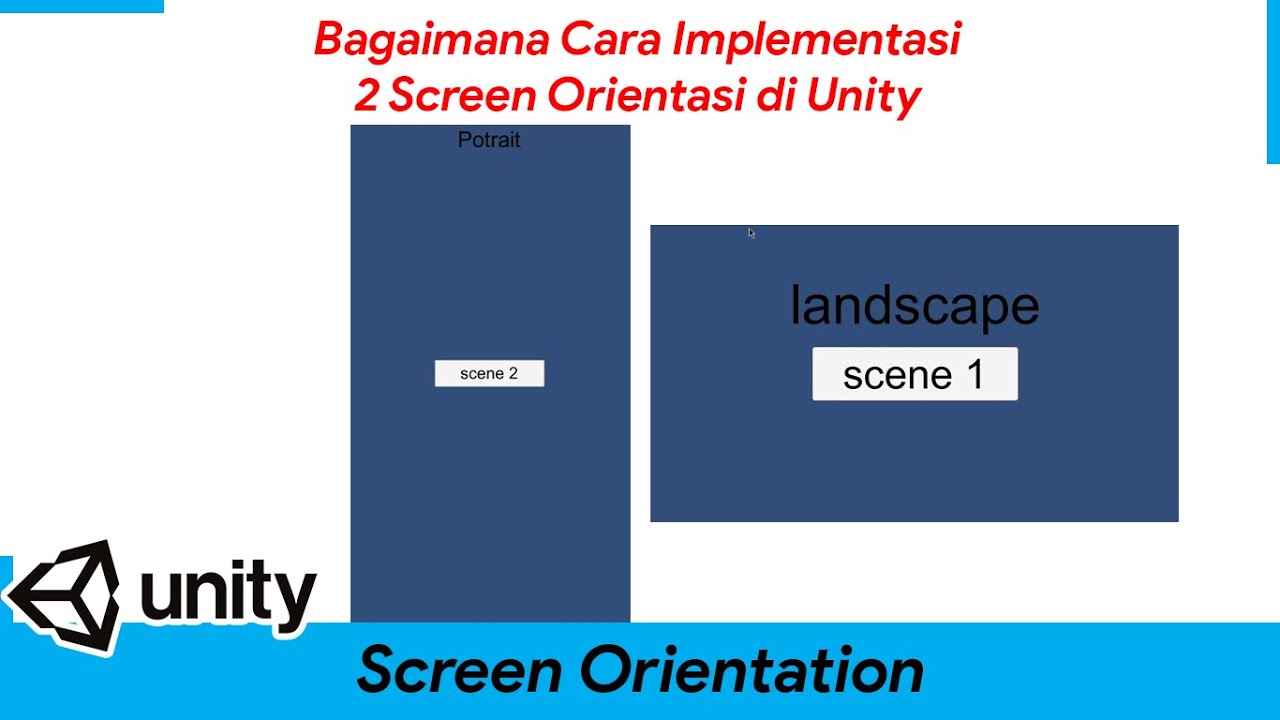 Bagaimana Cara Implementasi
2 Screen Orientasi di Unity

Potrait

scene 2

landscape

scene 1

unity

Screen Orientation